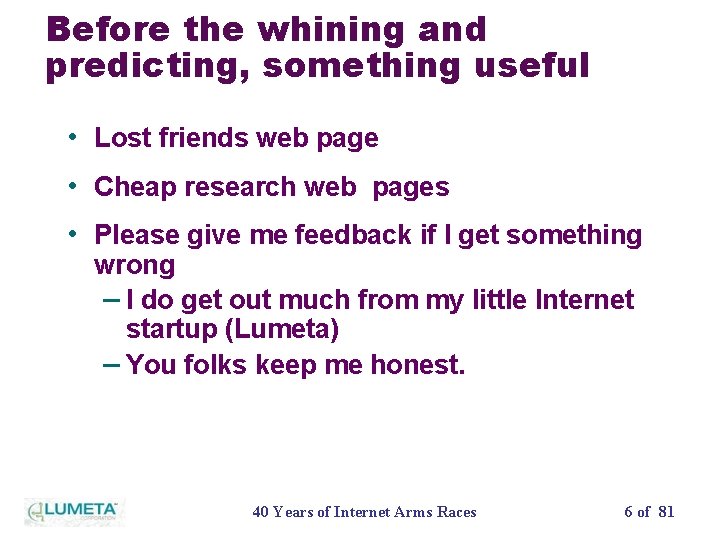 Before the whining and predicting, something useful

• Lost friends web page

• Cheap research web pages

• Please give me feedback if I get something wrong

– I do get out much from my little Internet startup (Lumeta)

– You folks keep me honest.

LUMETA CORPORATION

40 Years of Internet Arms Races

6 of 81